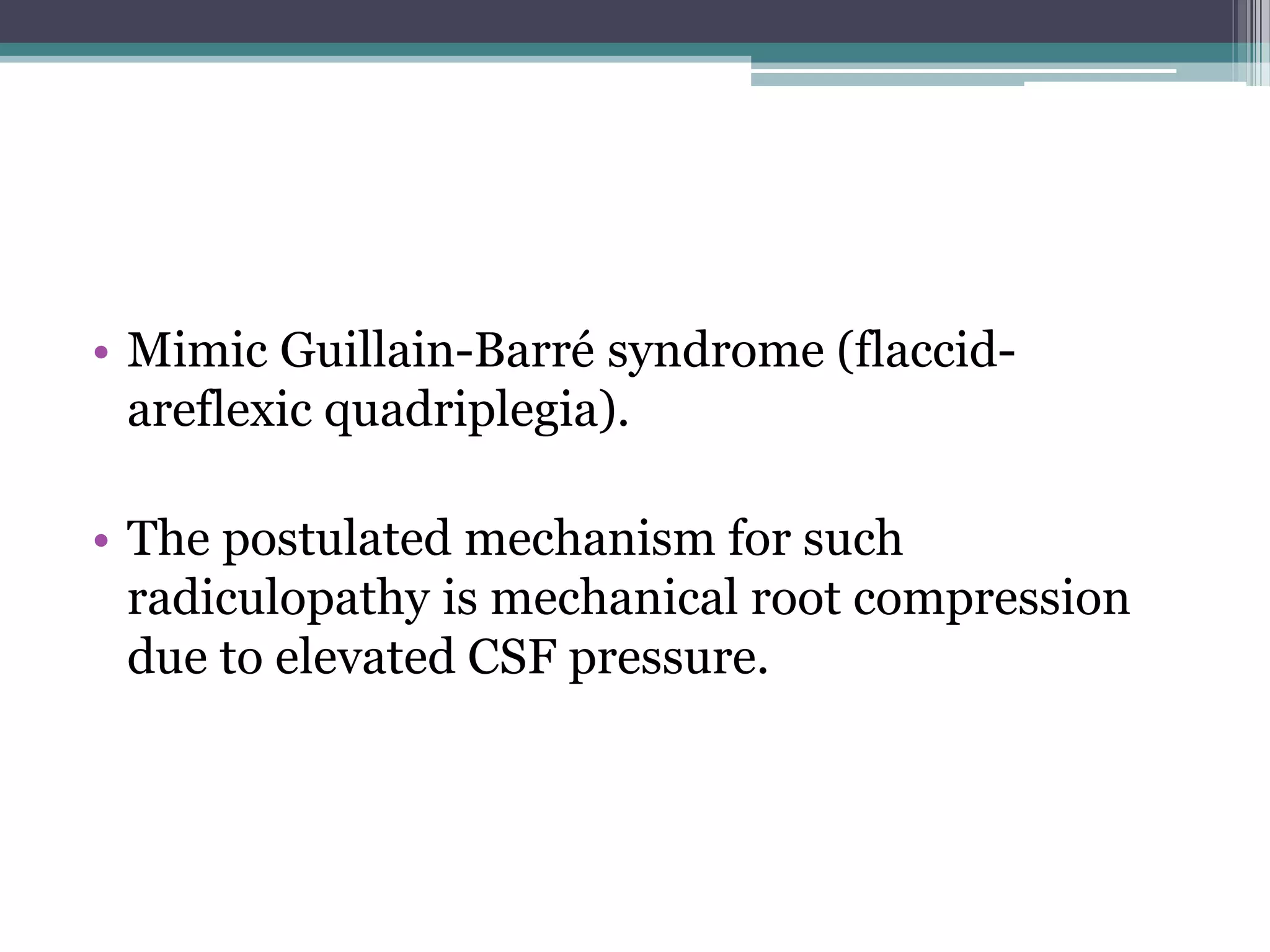 • Mimic Guillain-Barré syndrome (flaccid-areflexic quadriplegia).

• The postulated mechanism for such radiculopathy is mechanical root compression due to elevated CSF pressure.